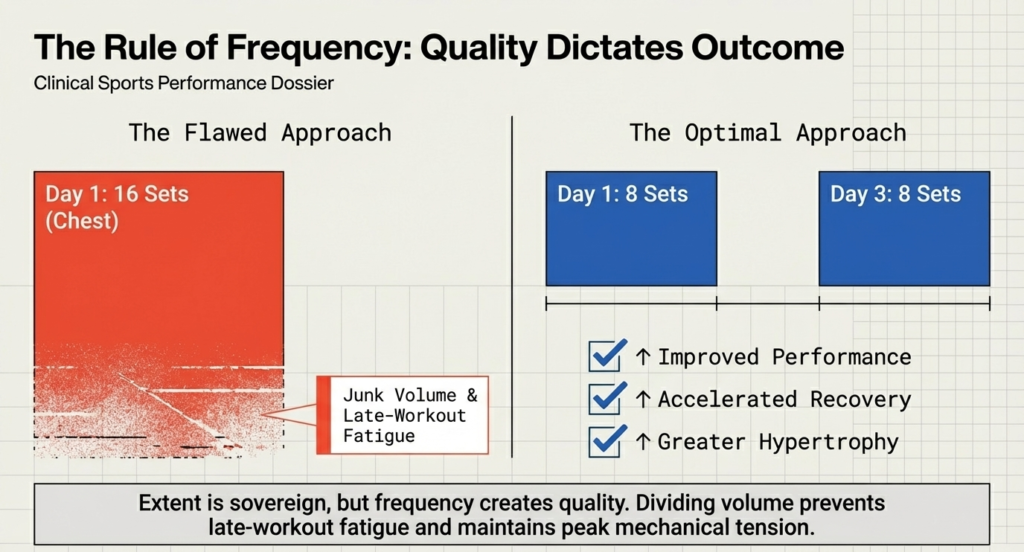 The Rule of Frequency: Quality Dictates Outcome

Clinical Sports Performance Dossier

The Flawed Approach

Day 1: 16 Sets (Chest)

Junk Volume & Late-Workout Fatigue

The Optimal Approach

Day 1: 8 Sets

Day 3: 8 Sets

↑ Improved Performance

↑ Accelerated Recovery

↑ Greater Hypertrophy

Extent is sovereign, but frequency creates quality. Dividing volume prevents late-workout fatigue and maintains peak mechanical tension.